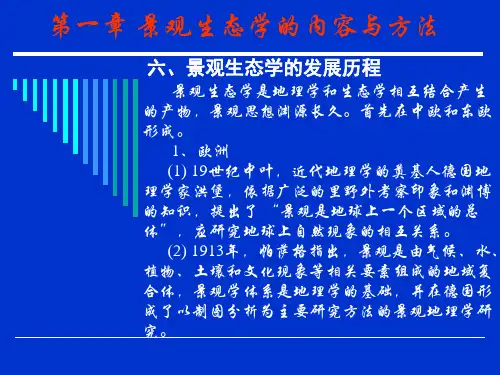 第一章 景观生态学的内容与方法

六、景观生态学的发展历程

景观生态学是地理学和生态学相互结合产生的产物，景观思想渊源长久。首先在中欧和东欧形成。

1、欧洲

(1) 19世纪中叶，近代地理学的奠基人德国地理学家洪堡，依据广泛的里野外考察印象和渊博的知识，提出了“景观是地球上一个区域的总体”，应研究地球上自然现象的相互关系。

(2) 1913年，帕萨格指出，景观是由气候、水、植物、土壤和文化现象等相关要素组成的地域复合体，景观学体系是地理学的基础，并在德国形成了以制图分析为主要研究方法的景观地理学研究。